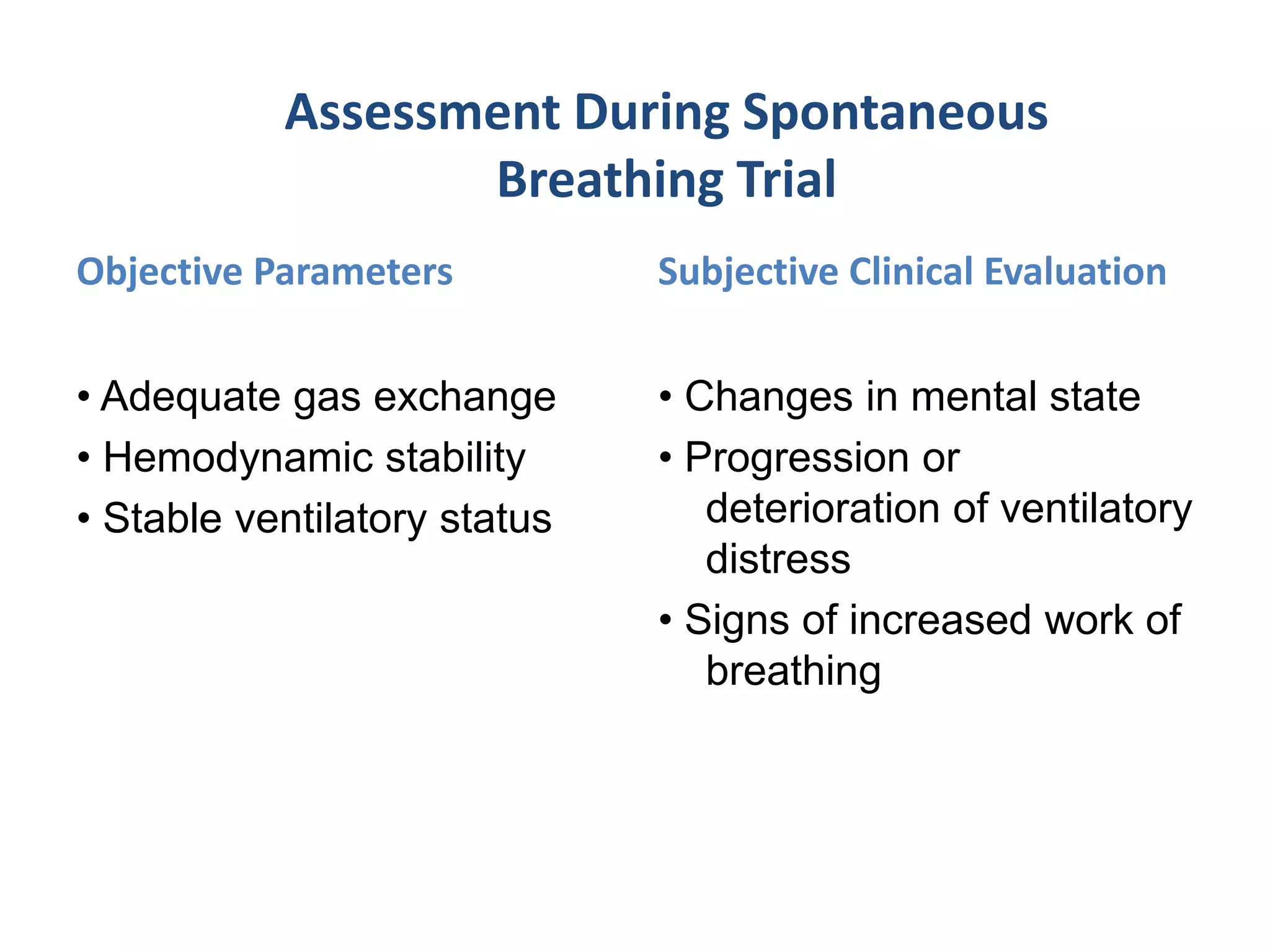 Assessment During Spontaneous Breathing Trial

Objective Parameters

• Adequate gas exchange
• Hemodynamic stability
• Stable ventilatory status

Subjective Clinical Evaluation

• Changes in mental state
• Progression or deterioration of ventilatory distress
• Signs of increased work of breathing